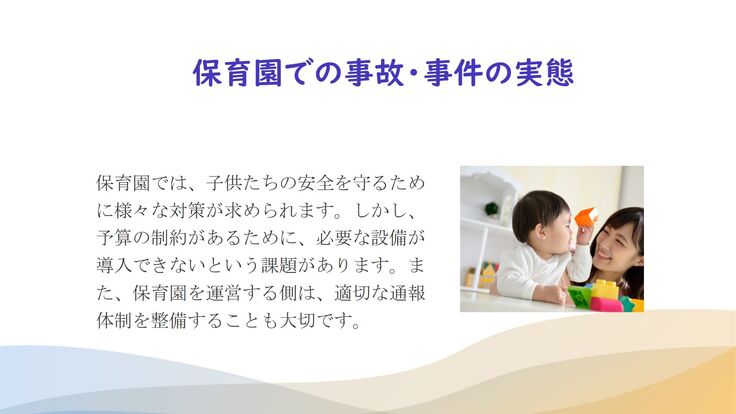 保育園での事故・事件の実態

保育園では、子供たちの安全を守るために様々な対策が求められます。しかし、予算の制約があるために、必要な設備が導入できないという課題があります。また、保育園を運営する側は、適切な通報体制を整備することも大切です。